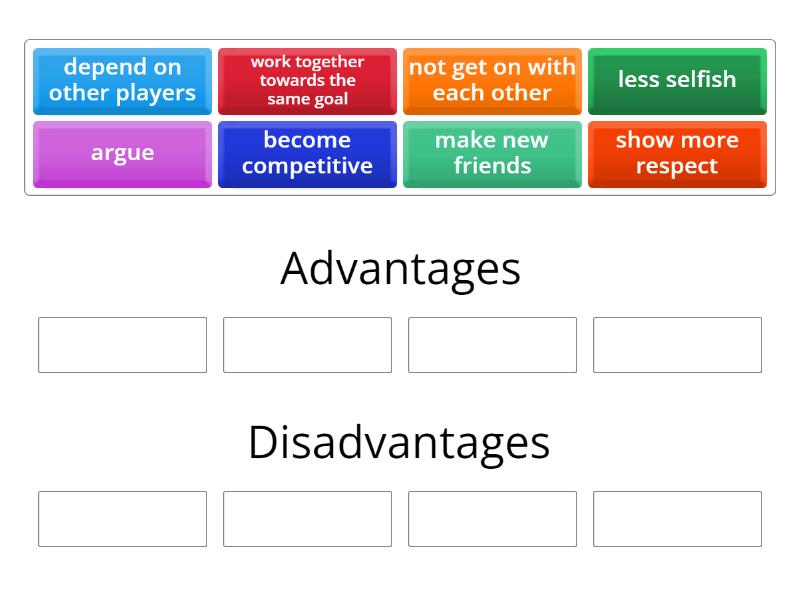 depend on other players

work together towards the same goal

not get on with each other

less selfish

argue

become competitive

make new friends

show more respect

Advantages

Disadvantages